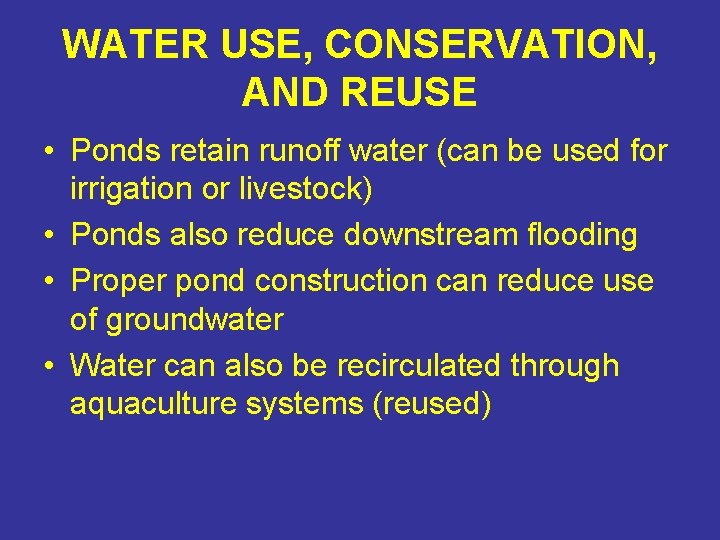 WATER USE, CONSERVATION, AND REUSE

• Ponds retain runoff water (can be used for irrigation or livestock)
• Ponds also reduce downstream flooding
• Proper pond construction can reduce use of groundwater
• Water can also be recirculated through aquaculture systems (reused)